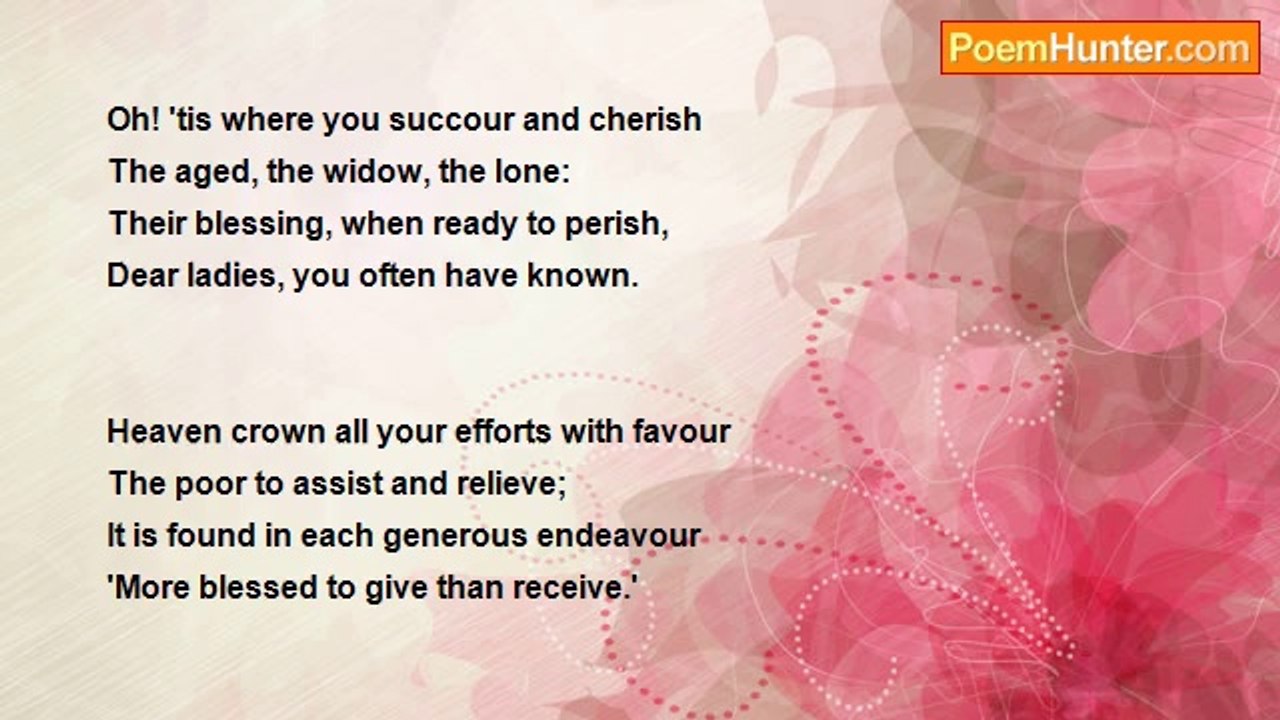 PoemHunter.com

Oh! 'tis where you succour and cherish
The aged, the widow, the lone:
Their blessing, when ready to perish,
Dear ladies, you often have known.

Heaven crown all your efforts with favour
The poor to assist and relieve;
It is found in each generous endeavour
'More blessed to give than receive.'